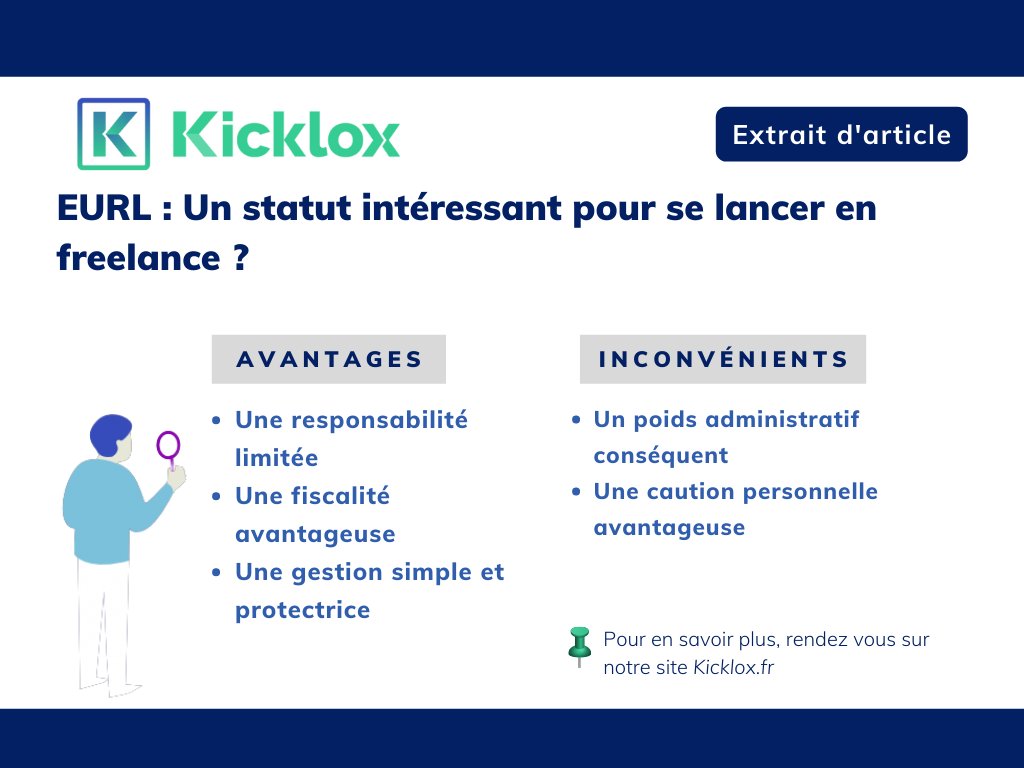 Kicklox

Extrait d'article

EURL : Un statut intéressant pour se lancer en freelance ?

AVANTAGES

- Une responsabilité limitée
- Une fiscalité avantageuse
- Une gestion simple et protectrice

INCONVÉNIENTS

- Un poids administratif conséquent
- Une caution personnelle avantageuse

Pour en savoir plus, rendez vous sur notre site Kicklox.fr